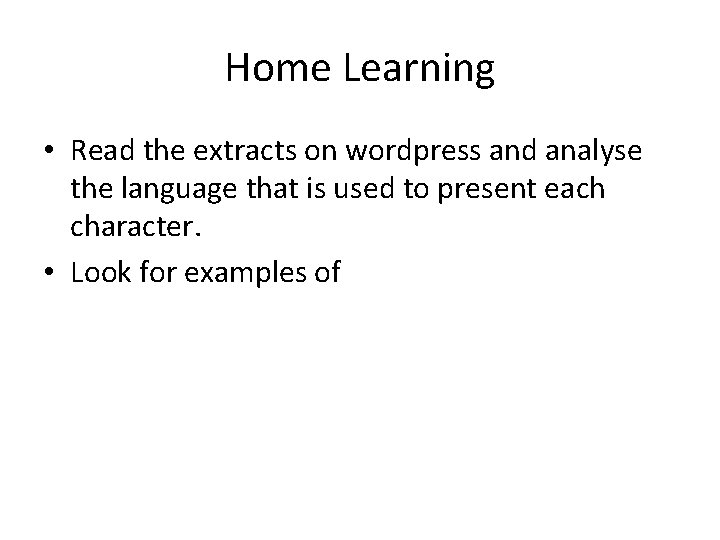 Home Learning

• Read the extracts on wordpress and analyse the language that is used to present each character.

• Look for examples of